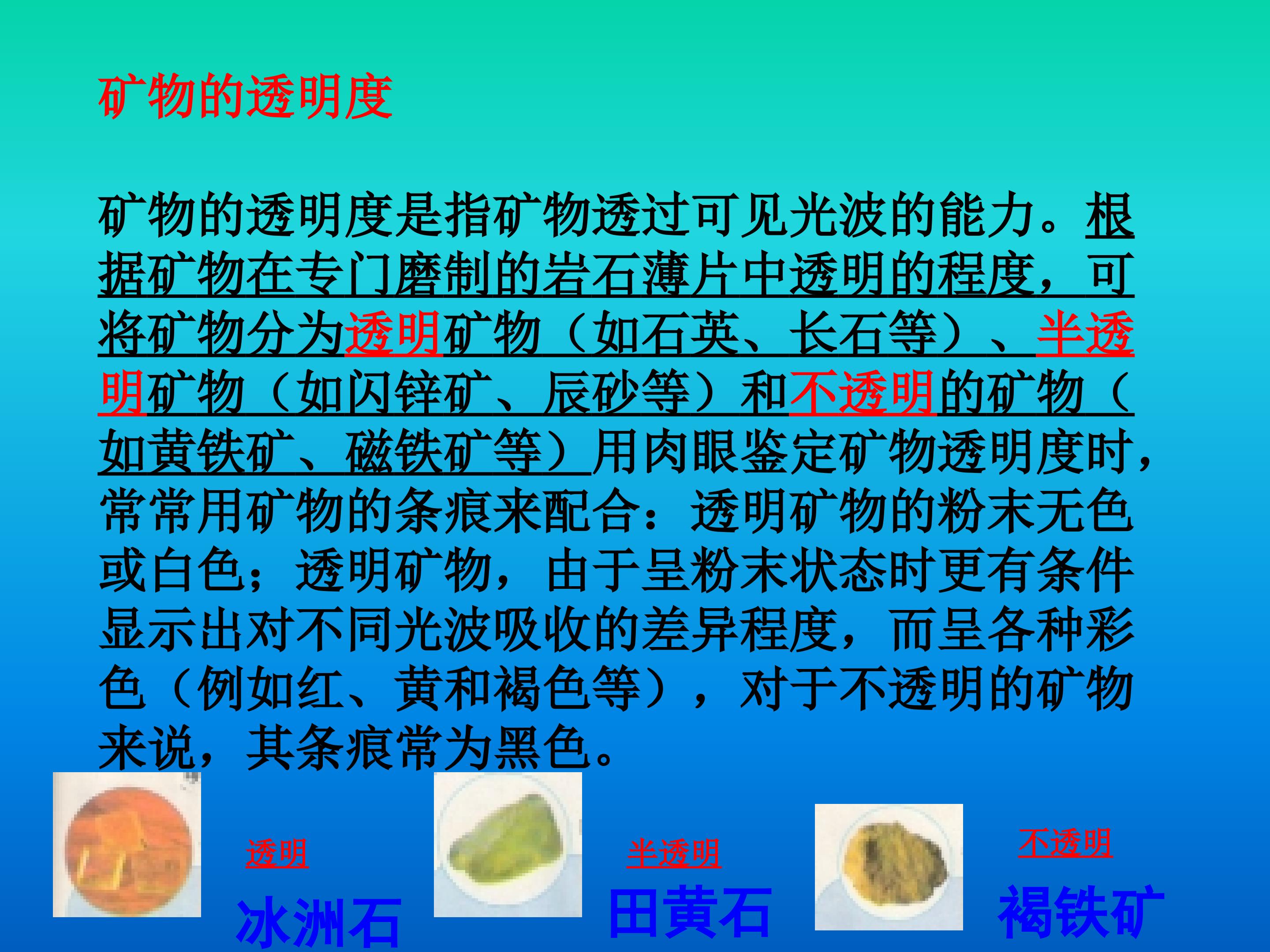 矿物的透明度

矿物的透明度是指矿物透过可见光波的能力。根据矿物在专门磨制的岩石薄片中透明的程度，可将矿物分为透明矿物（如石英、长石等）、半透明矿物（如闪锌矿、辰砂等）和不透明的矿物（如黄铁矿、磁铁矿等）用肉眼鉴定矿物透明度时，常常用矿物的条痕来配合：透明矿物的粉末无色或白色；透明矿物，由于呈粉末状态时更有条件显示出对不同光波吸收的差异程度，而呈各种彩色（例如红、黄和褐色等），对于不透明的矿物来说，其条痕常为黑色。

透明
冰洲石

半透明
田黄石

不透明
褐铁矿